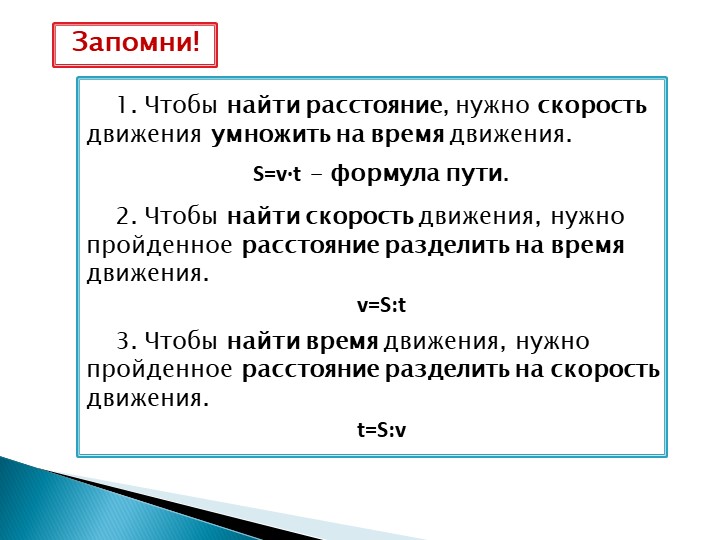 Запомни!

1. Чтобы найти расстояние, нужно скорость движения умножить на время движения.

$S=v \cdot t$ – формула пути.

2. Чтобы найти скорость движения, нужно пройденное расстояние разделить на время движения.

$v=S:t$

3. Чтобы найти время движения, нужно пройденное расстояние разделить на скорость движения.

$t=S:v$